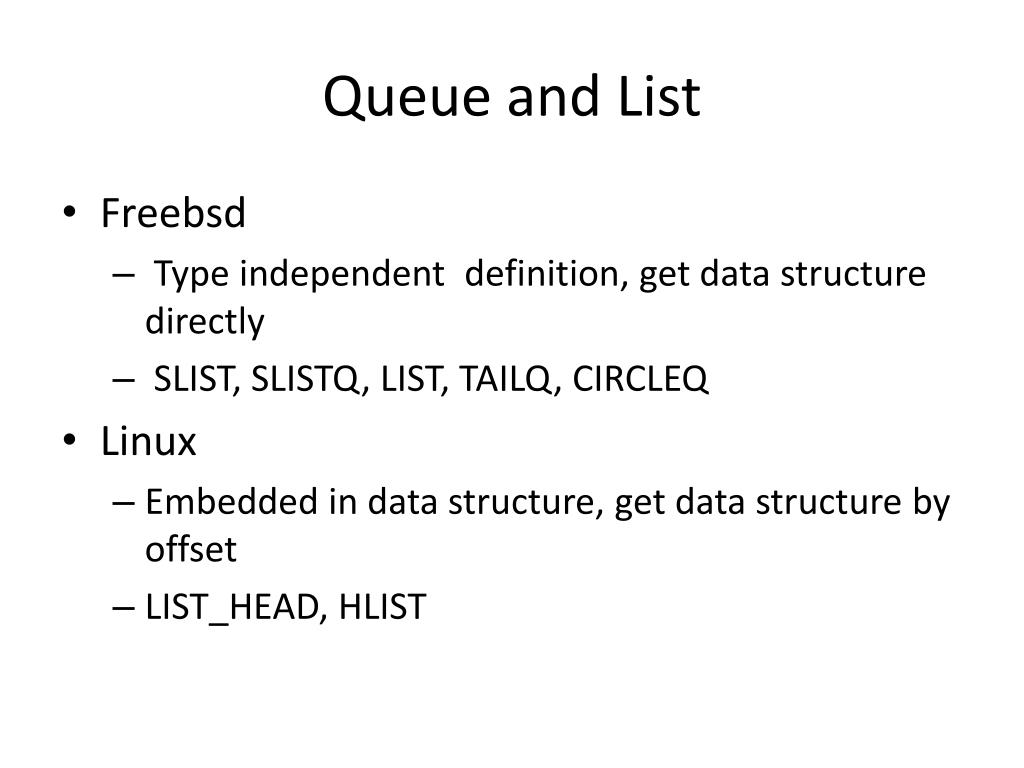 Queue and List

• Freebsd
– Type independent definition, get data structure directly
– SLIST, SLISTQ, LIST, TAILQ, CIRCLEQ

• Linux
– Embedded in data structure, get data structure by offset
– LIST_HEAD, HLIST